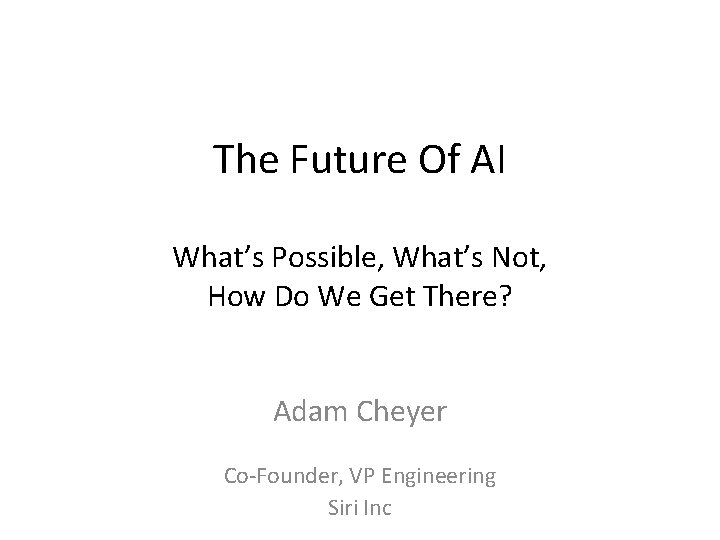 The Future Of AI

What's Possible, What's Not,
How Do We Get There?

Adam Cheyer

Co-Founder, VP Engineering
Siri Inc